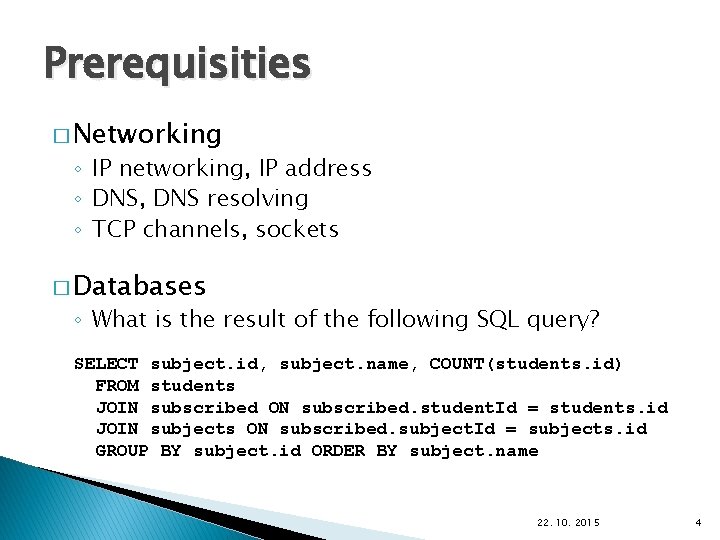 Prerequisities

□ Networking
◦ IP networking, IP address
◦ DNS, DNS resolving
◦ TCP channels, sockets

□ Databases
◦ What is the result of the following SQL query?

SELECT subject.id, subject.name, COUNT(students.id)
FROM students
JOIN subscribed ON subscribed.studentId = students.id
JOIN subjects ON subscribed.subjectId = subjects.id
GROUP BY subject.id ORDER BY subject.name

22. 10. 2015

4